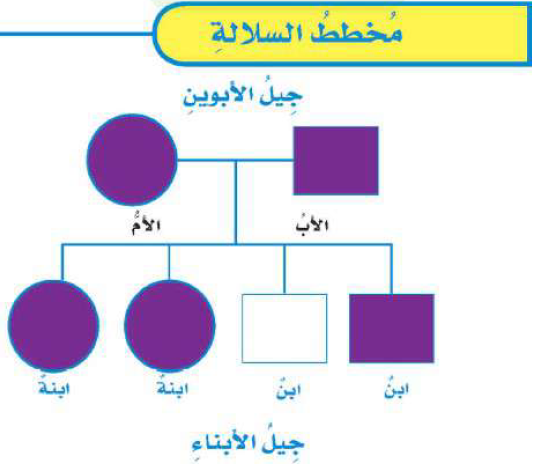 مُخططُ السلالةِ

جِيلُ الأبوينِ

الأبُ

الأمُّ

ابنٌ

ابنٌ

ابنةٌ

ابنةٌ

جِيلُ الأبناءِ